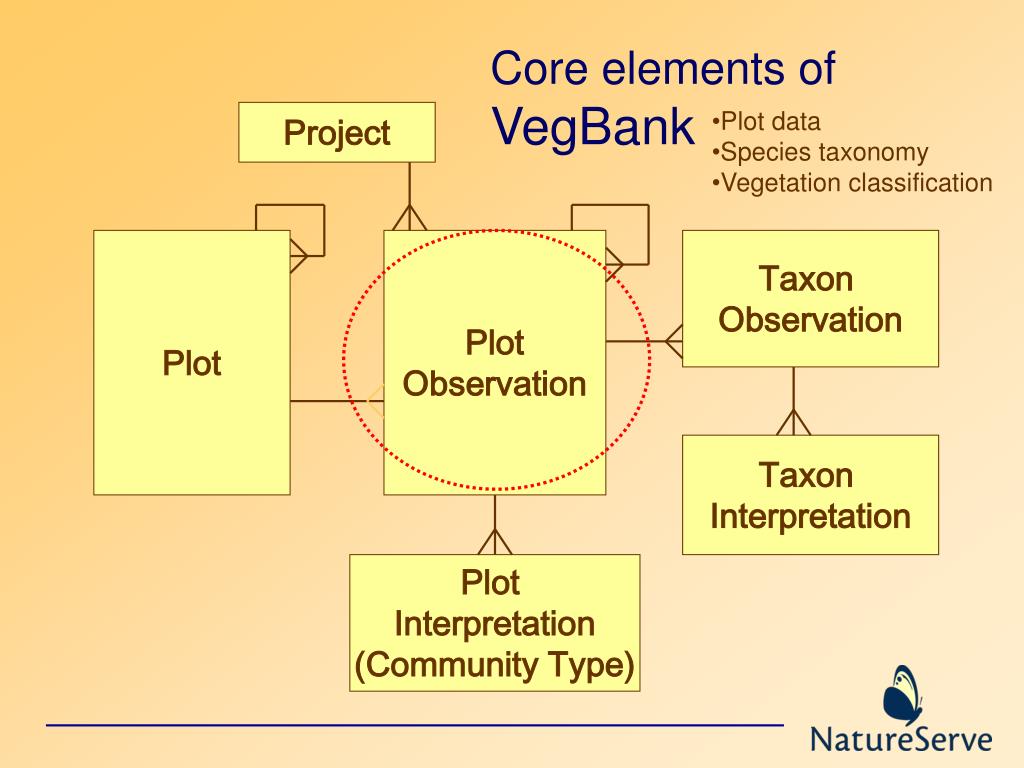 Core elements of VegBank

•Plot data
•Species taxonomy
•Vegetation classification

Project

Plot

Plot Observation

Taxon Observation

Taxon Interpretation

Plot Interpretation (Community Type)

NatureServe